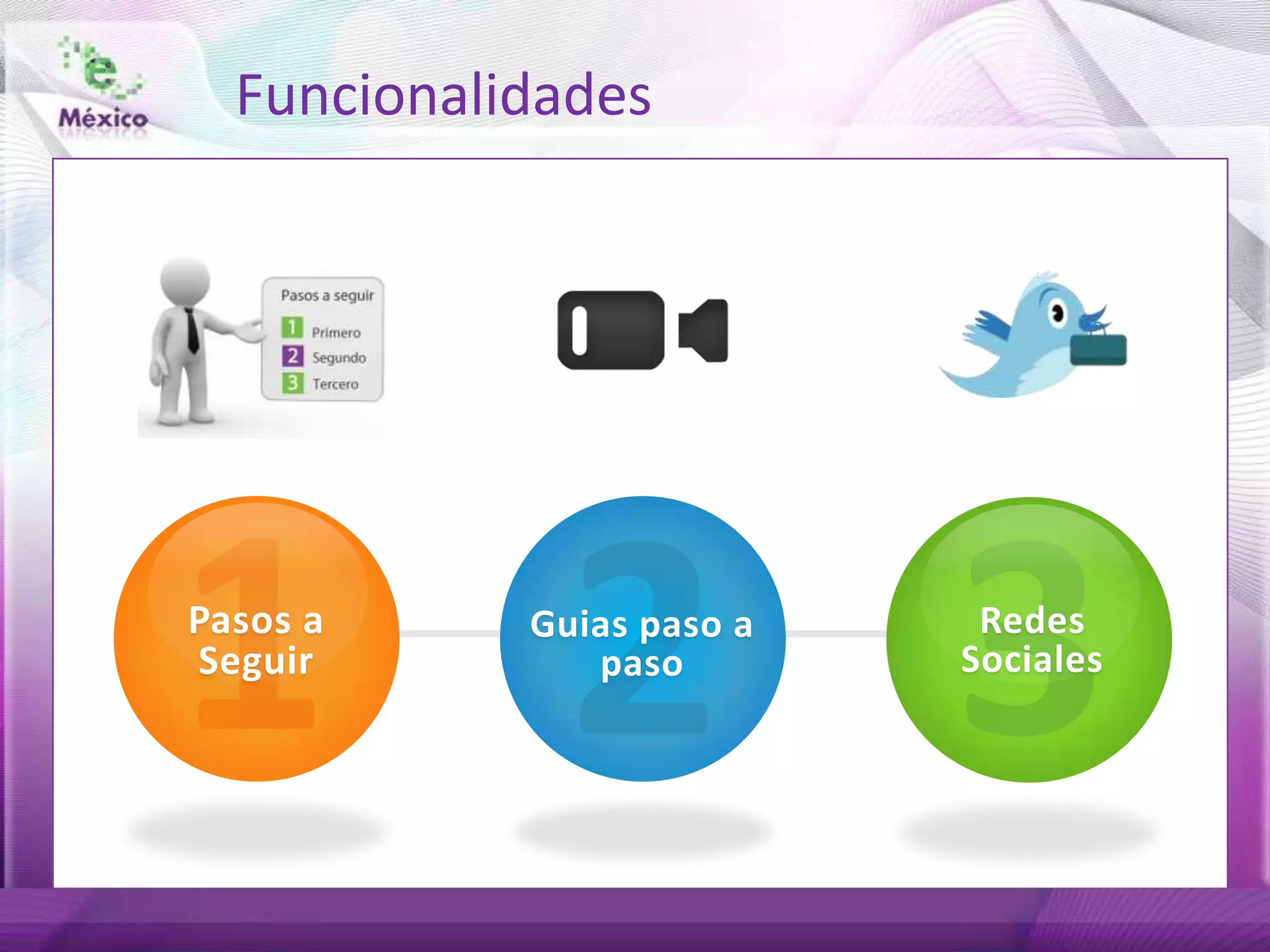 e México

Funcionalidades

Pasos a seguir
1 Primero
2 Segundo
3 Tercero

1 Pasos a Seguir

2 Guias paso a paso

3 Redes Sociales